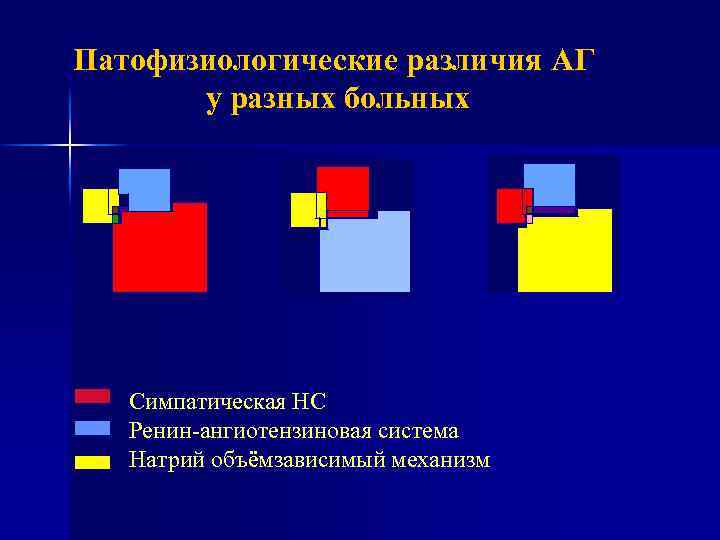 Патофизиологические различия АГ у разных больных

Симпатическая НС
Ренин-ангиотензиновая система
Натрий объёмзависимый механизм